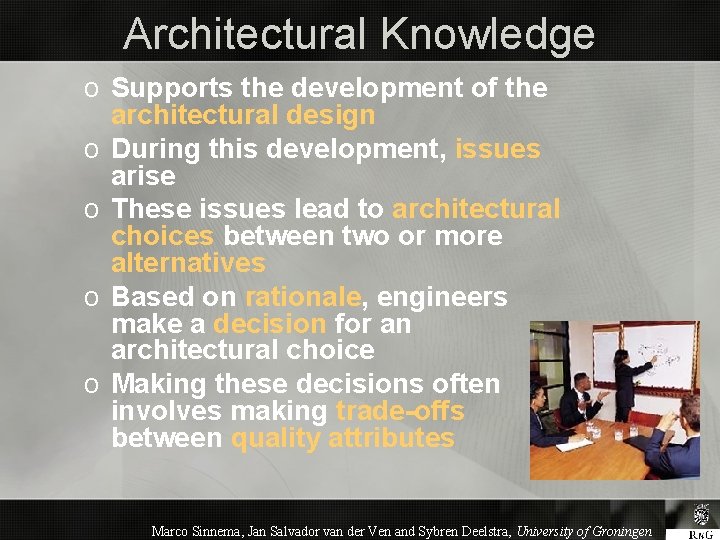 Architectural Knowledge

o Supports the development of the architectural design
o During this development, issues arise
o These issues lead to architectural choices between two or more alternatives
o Based on rationale, engineers make a decision for an architectural choice
o Making these decisions often involves making trade-offs between quality attributes

Marco Sinnema, Jan Salvador van der Ven and Sybren Deelstra, University of Groningen

RuG